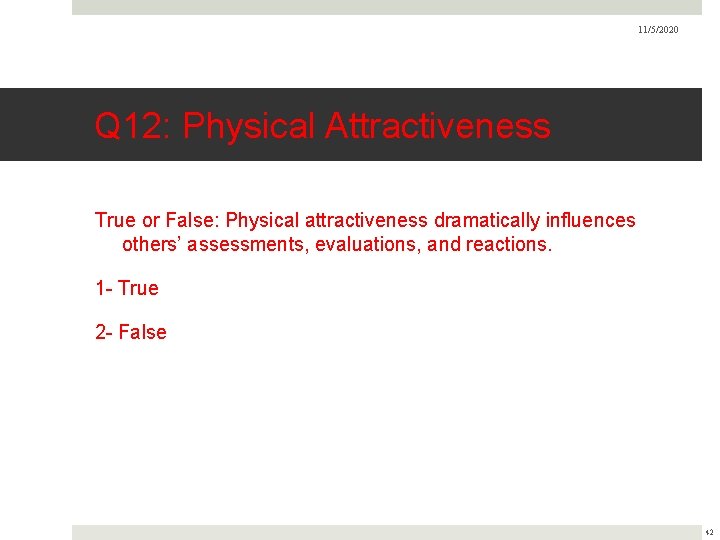 11/5/2020

Q12: Physical Attractiveness

True or False: Physical attractiveness dramatically influences others' assessments, evaluations, and reactions.

1- True

2- False

42